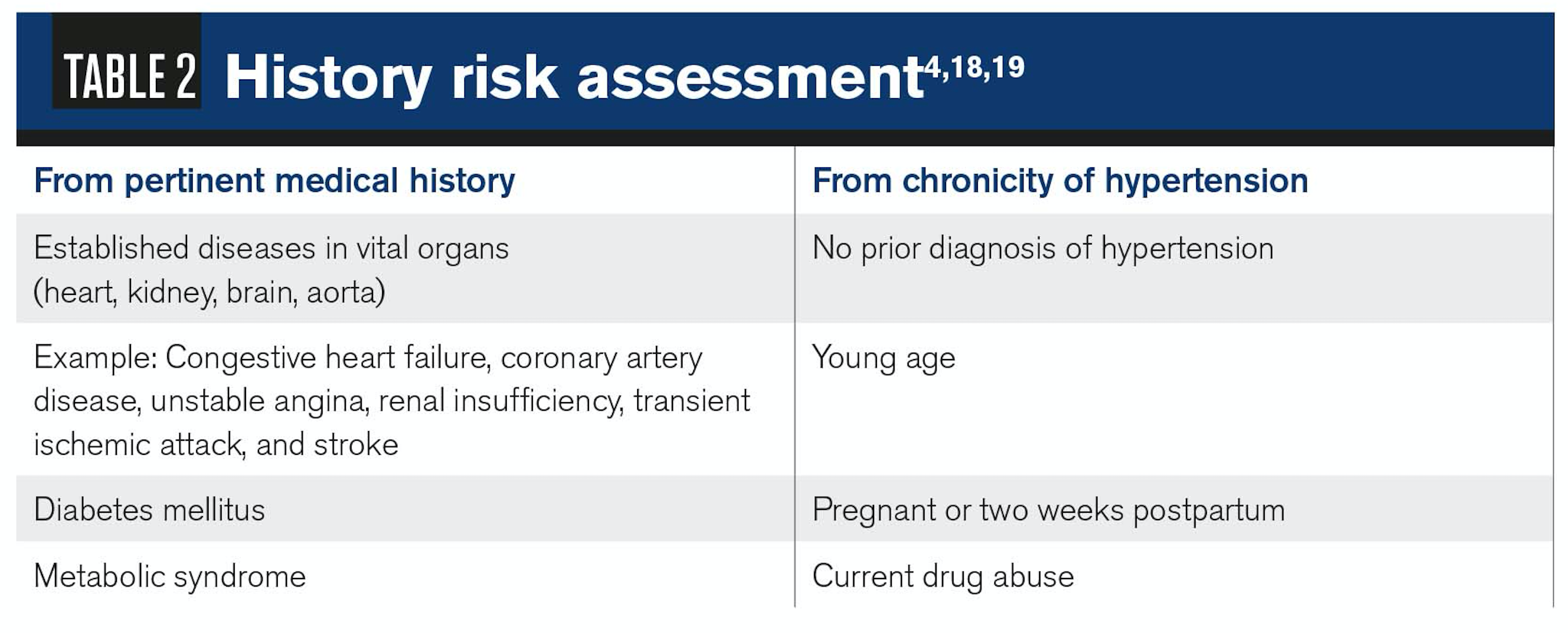 TABLE 2 History risk assessment$^{4,18,19}$

| From pertinent medical history | From chronicity of hypertension |
|---|---|
| Established diseases in vital organs (heart, kidney, brain, aorta) | No prior diagnosis of hypertension |
| Example: Congestive heart failure, coronary artery disease, unstable angina, renal insufficiency, transient ischemic attack, and stroke | Young age |
| Diabetes mellitus | Pregnant or two weeks postpartum |
| Metabolic syndrome | Current drug abuse |